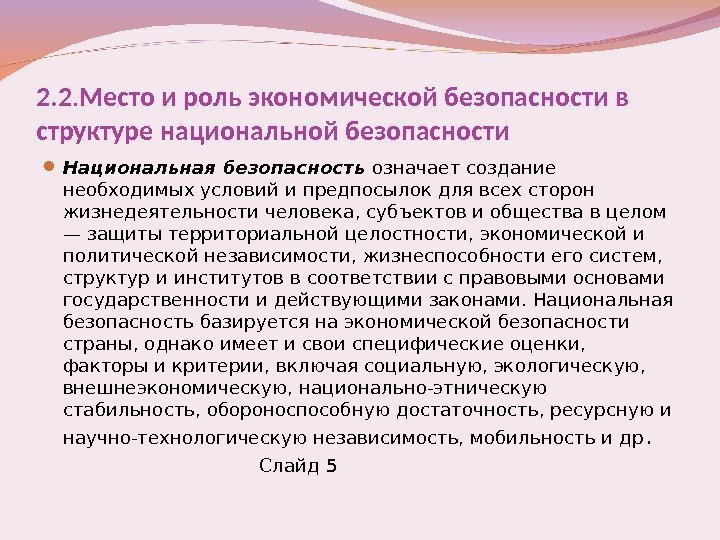 2.2.Место и роль экономической безопасности в структуре национальной безопасности

Национальная безопасность означает создание необходимых условий и предпосылок для всех сторон жизнедеятельности человека, субъектов и общества в целом — защиты территориальной целостности, экономической и политической независимости, жизнеспособности его систем, структур и институтов в соответствии с правовыми основами государственности и действующими законами. Национальная безопасность базируется на экономической безопасности страны, однако имеет и свои специфические оценки, факторы и критерии, включая социальную, экологическую, внешнеэкономическую, национально-этническую стабильность, обороноспособную достаточность, ресурсную и научно-технологическую независимость, мобильность и др.

Слайд 5